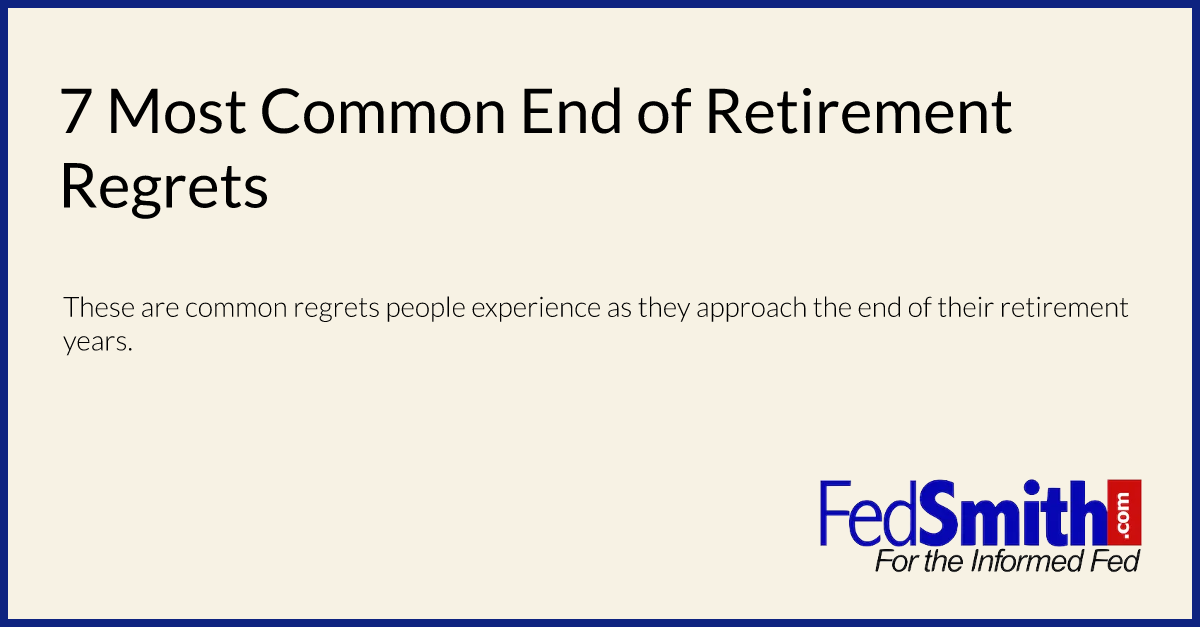 7 Most Common End of Retirement Regrets

These are common regrets people experience as they approach the end of their retirement years.

FedSmith.com
For the Informed Fed